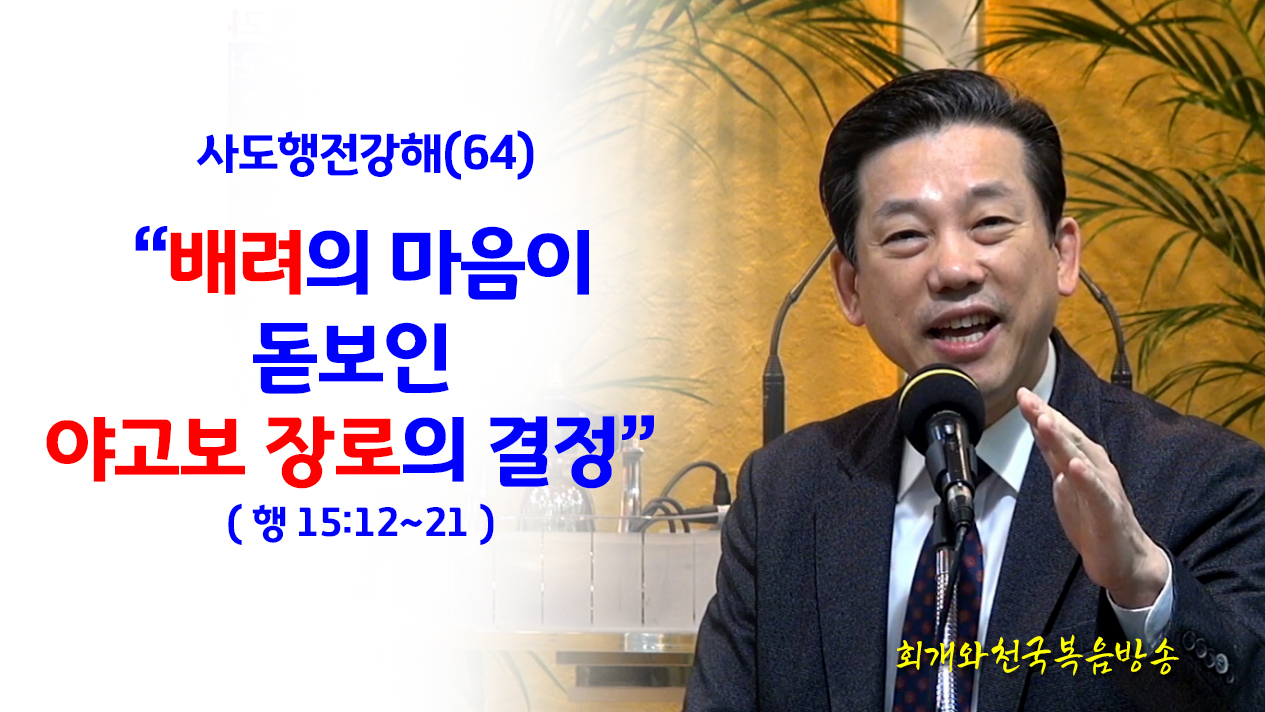 사도행전강해(64)

“배려의 마음이 돋보인 야고보 장로의 결정”

( 행 15:12~21 )

회개와천국복음방송